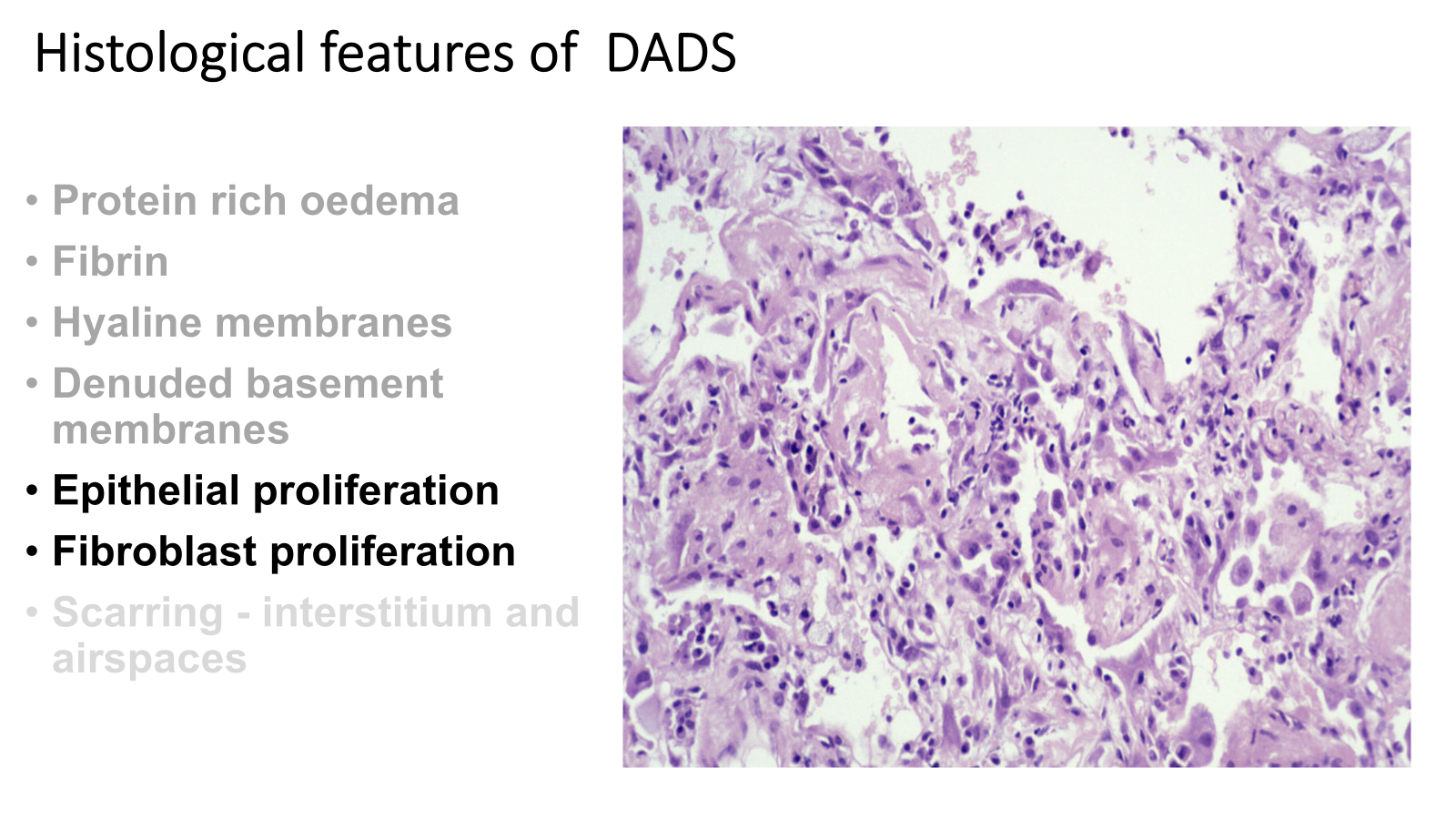 Histological features of DADS

• Protein rich oedema
• Fibrin
• Hyaline membranes
• Denuded basement membranes
• Epithelial proliferation
• Fibroblast proliferation
• Scarring - interstitium and airspaces